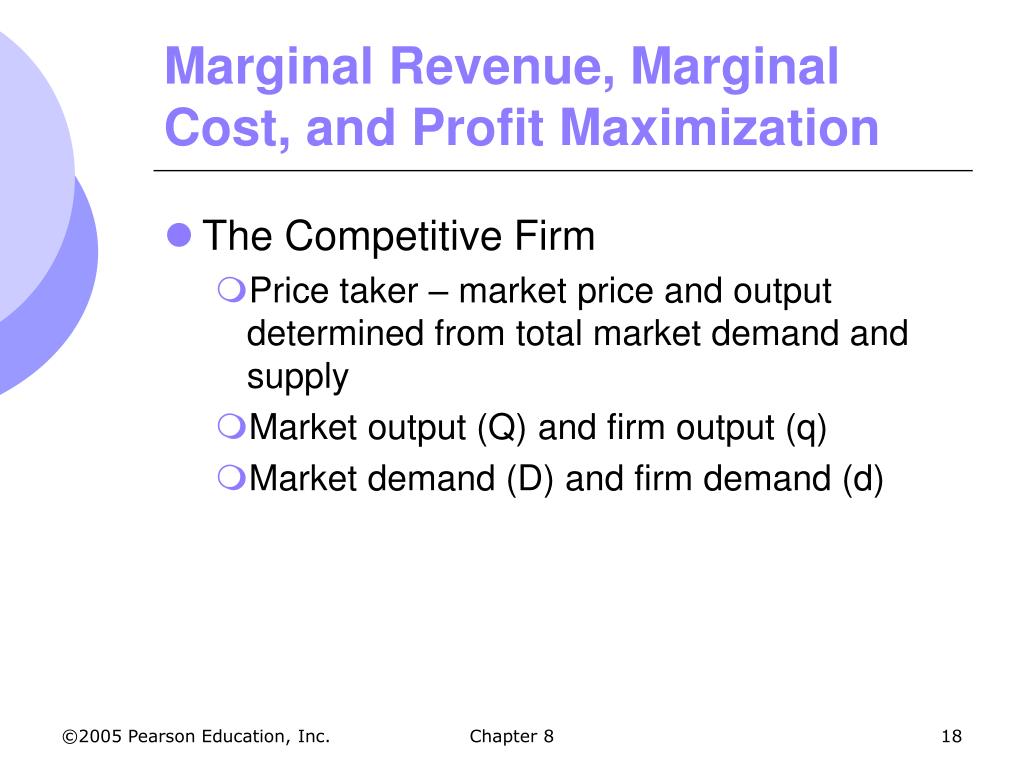 Marginal Revenue, Marginal Cost, and Profit Maximization

The Competitive Firm

Price taker – market price and output determined from total market demand and supply

Market output (Q) and firm output (q)

Market demand (D) and firm demand (d)

©2005 Pearson Education, Inc.

Chapter 8

18